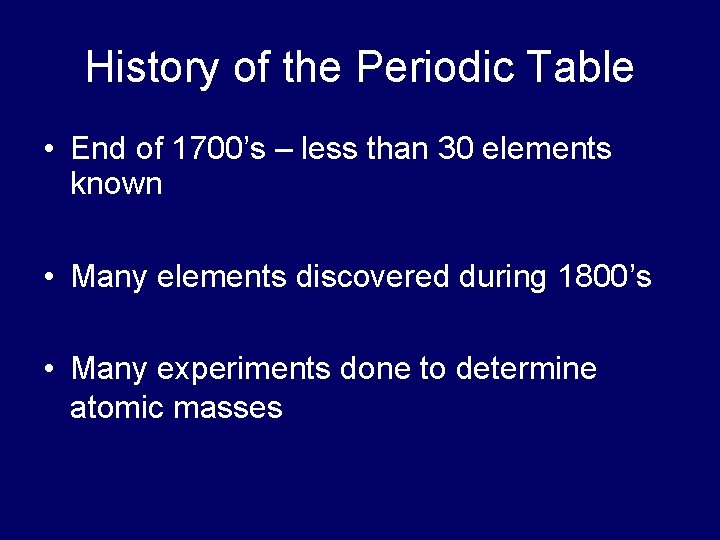 History of the Periodic Table

• End of 1700’s – less than 30 elements known

• Many elements discovered during 1800’s

• Many experiments done to determine atomic masses